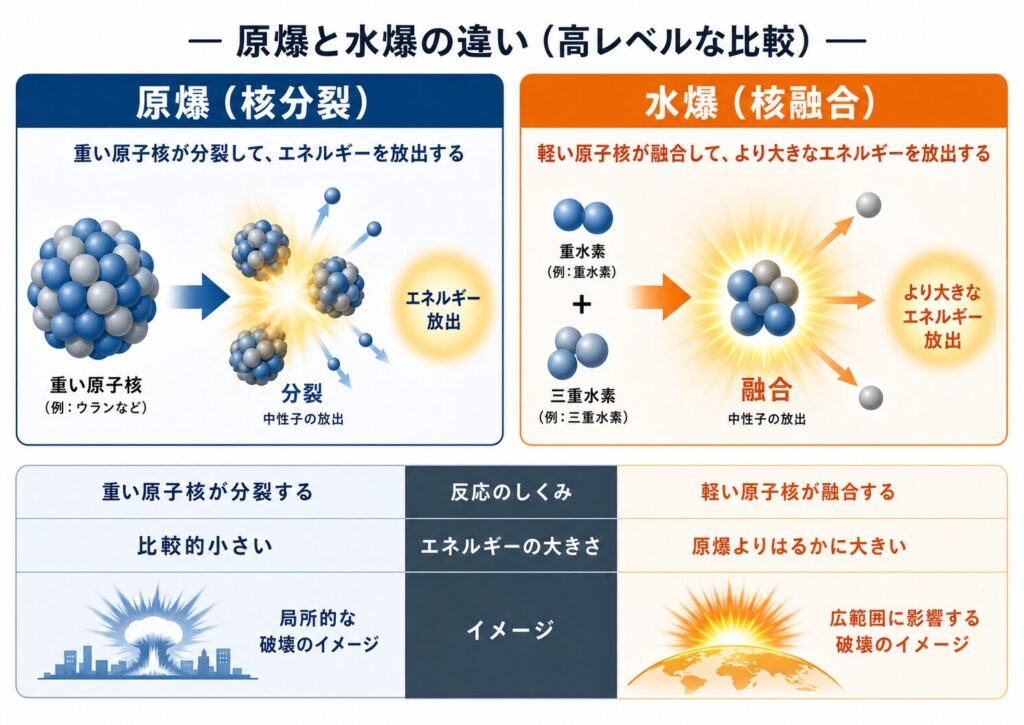 — 原爆と水爆の違い（高レベルな比較）—

原爆（核分裂）

重い原子核が分裂して、エネルギーを放出する

重い原子核
（例：ウランなど）

分裂
中性子の放出

エネルギー放出

水爆（核融合）

軽い原子核が融合して、より大きなエネルギーを放出する

重水素
（例：重水素）

+

三重水素
（例：三重水素）

融合
中性子の放出

より大きなエネルギー放出

| 重い原子核が分裂する | 反応のしくみ | 軽い原子核が融合する |
|---|---|---|
| 比較的小さい | エネルギーの大きさ | 原爆よりはるかに大きい |
| 局所的な破壊のイメージ | イメージ | 広範囲に影響する破壊のイメージ |